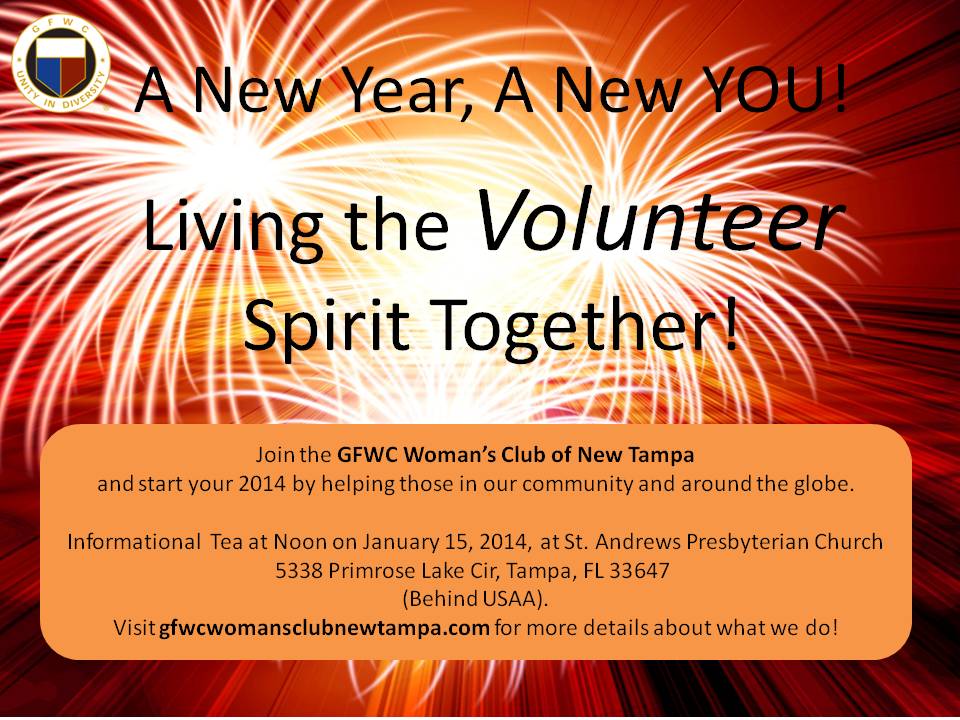 GFWC
UNITY IN DIVERSITY

A New Year, A New YOU!

Living the Volunteer Spirit Together!

Join the GFWC Woman's Club of New Tampa
and start your 2014 by helping those in our community and around the globe.

Informational Tea at Noon on January 15, 2014, at St. Andrews Presbyterian Church
5338 Primrose Lake Cir, Tampa, FL 33647
(Behind USAA).
Visit gfwcwomansclubnewtampa.com for more details about what we do!